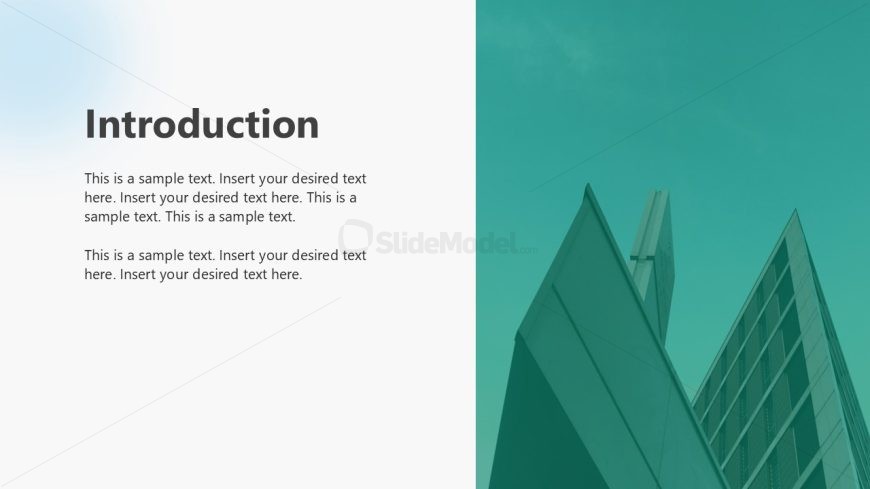 Introduction

This is a sample text. Insert your desired text here. Insert your desired text here. This is a sample text. This is a sample text.

This is a sample text. Insert your desired text here. Insert your desired text here.

SlideModel.com